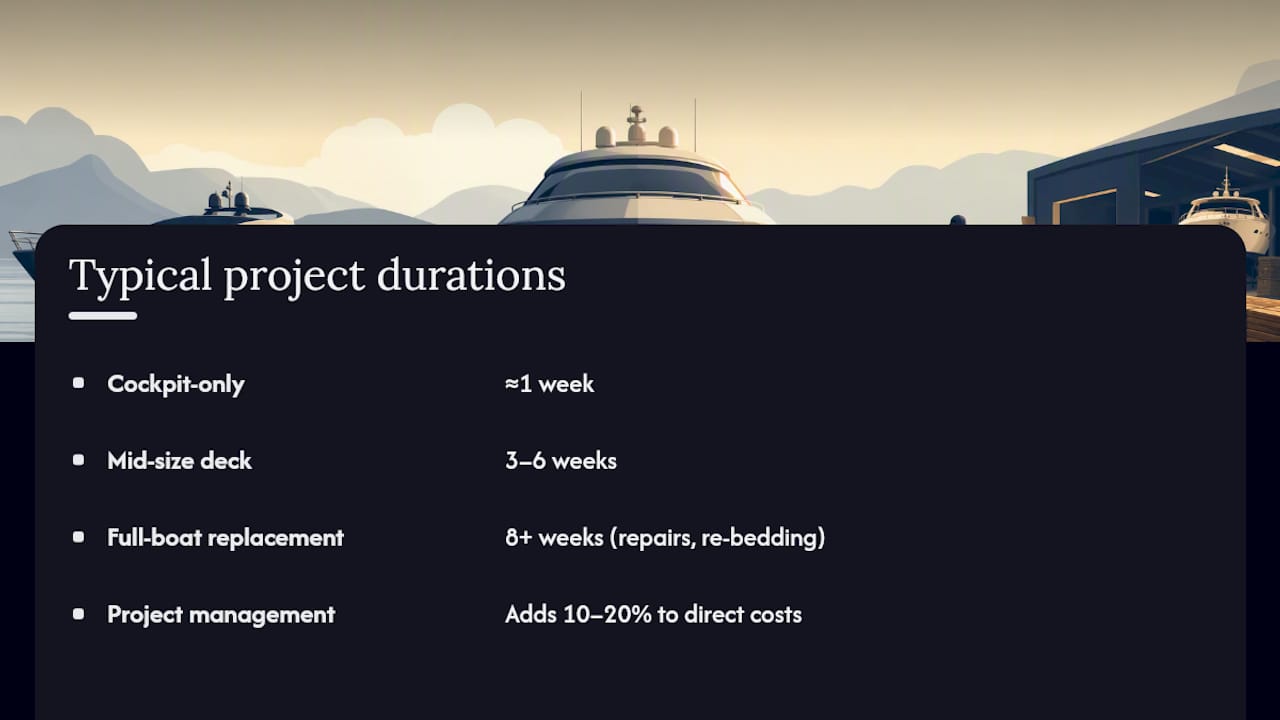 Typical project durations

• Cockpit-only ≈1 week

• Mid-size deck 3–6 weeks

• Full-boat replacement 8+ weeks (repairs, re-bedding)

• Project management Adds 10–20% to direct costs